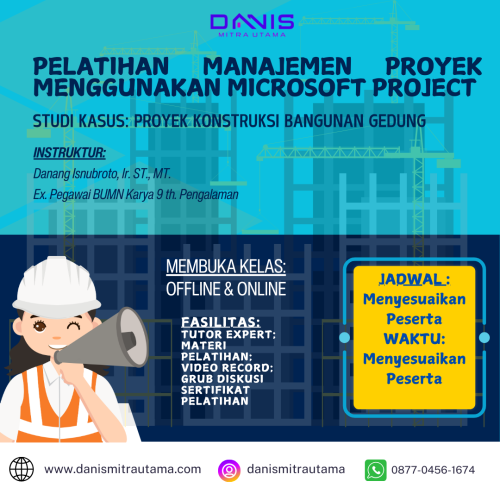 DANIS
MITRA UTAMA

PELATIHAN MANAJEMEN PROYEK MENGGUNAKAN MICROSOFT PROJECT

STUDI KASUS: PROYEK KONSTRUKSI BANGUNAN GEDUNG

INSTRUKTUR:

Danang Isnubroto, Ir. ST., MT.

Ex. Pegawai BUMN Karya 9 th. Pengalaman

MEMBUKA KELAS:
OFFLINE & ONLINE

FASILITAS:
TUTOR EXPERT;
MATERI PELATIHAN;
VIDEO RECORD;
GRUB DISKUSI
SERTIFIKAT PELATIHAN

JADWAL :
Menyesuaikan Peserta
WAKTU:
Menyesuaikan Peserta

www.danismitrautama.com

danismitrautama

0877-0456-1674